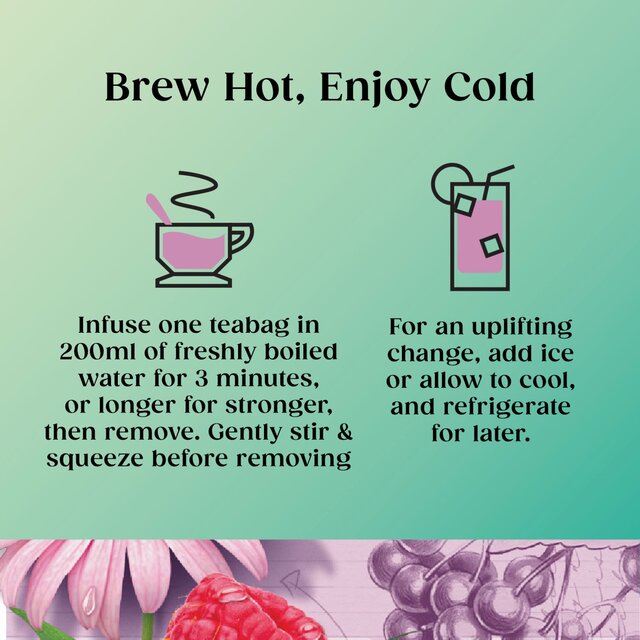 Brew Hot, Enjoy Cold

Infuse one teabag in 200ml of freshly boiled water for 3 minutes, or longer for stronger, then remove. Gently stir & squeeze before removing

For an uplifting change, add ice or allow to cool, and refrigerate for later.